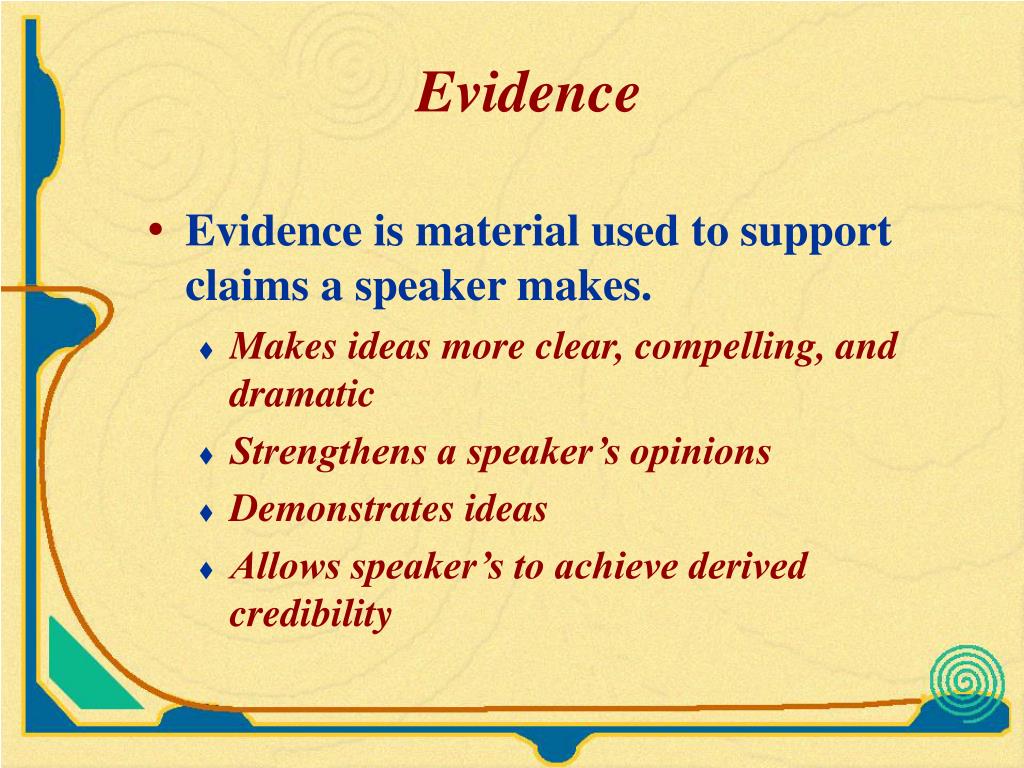 Evidence

• Evidence is material used to support claims a speaker makes.
♦ Makes ideas more clear, compelling, and dramatic
♦ Strengthens a speaker’s opinions
♦ Demonstrates ideas
♦ Allows speaker’s to achieve derived credibility